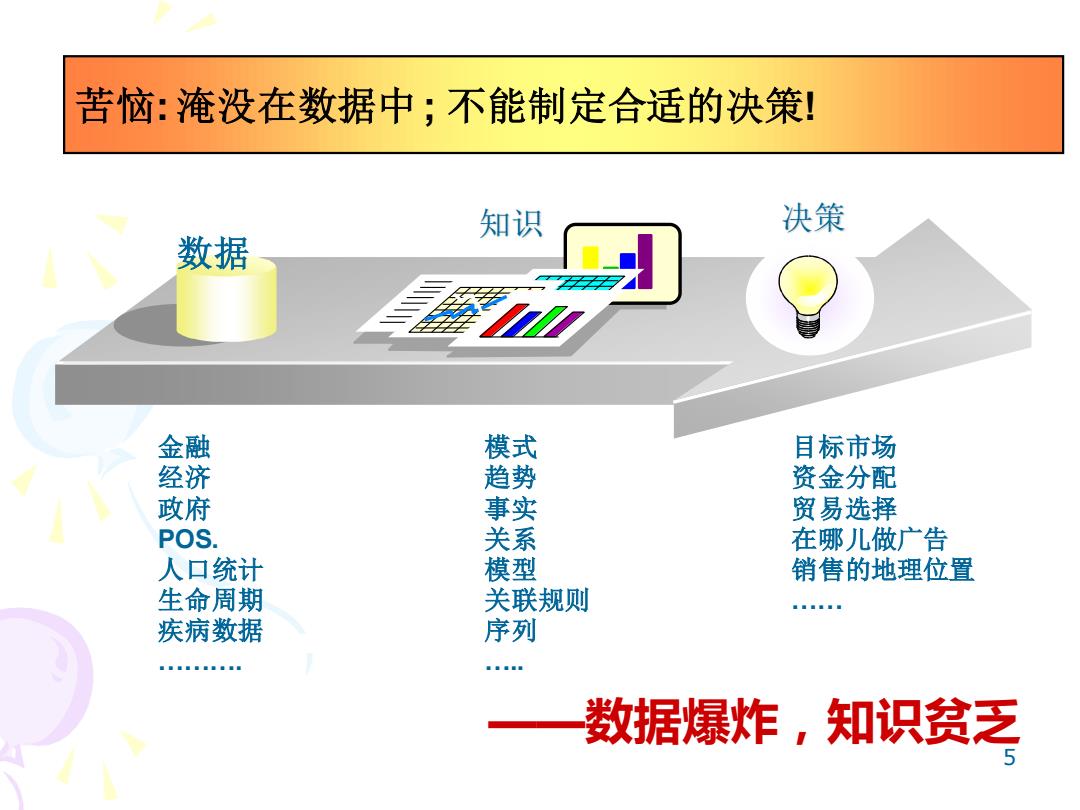 苦恼: 淹没在数据中 ; 不能制定合适的决策!

数据

知识

决策

金融
经济
政府
POS.
人口统计
生命周期
疾病数据
……….

模式
趋势
事实
关系
模型
关联规则
序列
…..

目标市场
资金分配
贸易选择
在哪儿做广告
销售的地理位置
……

——数据爆炸，知识贫乏

5